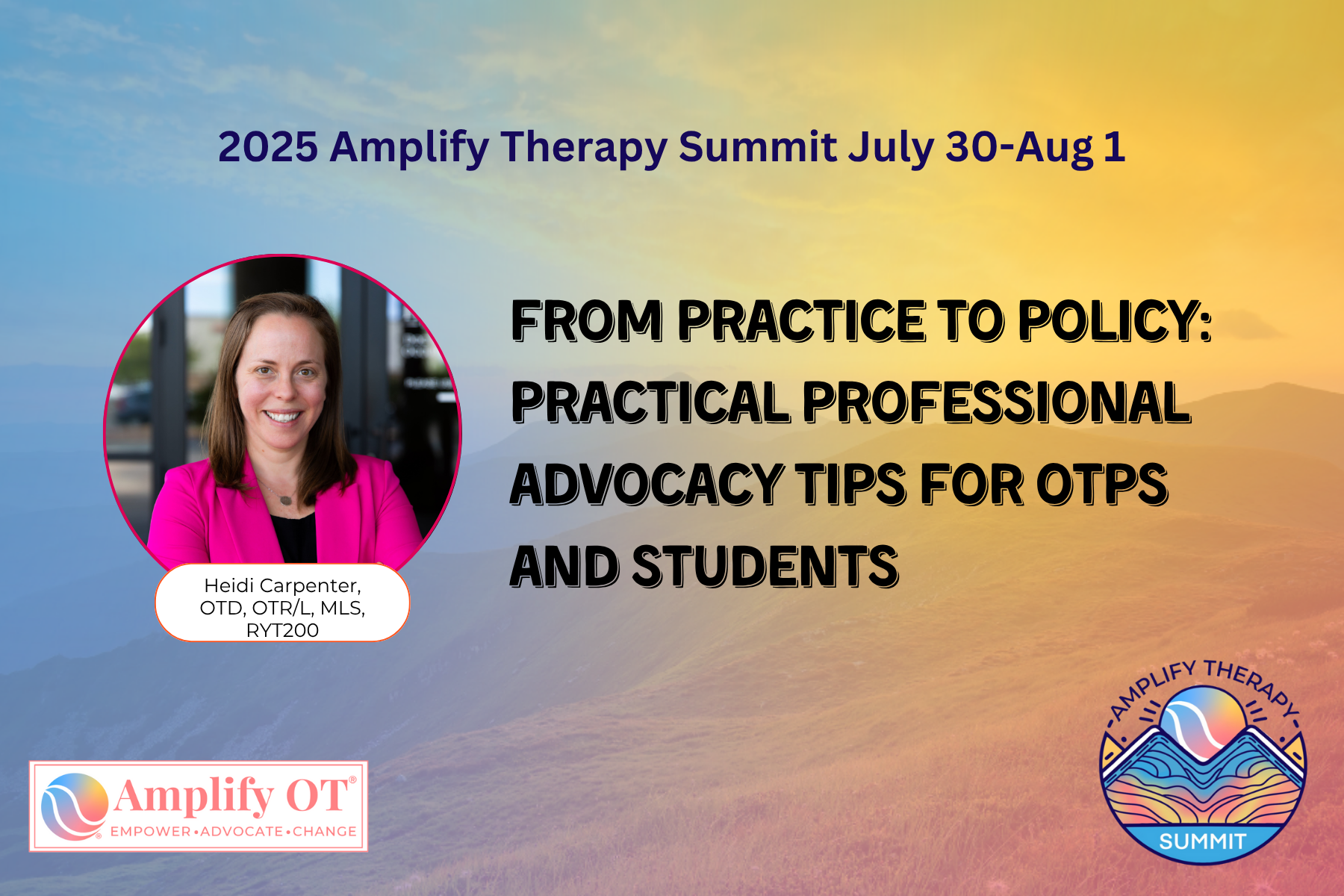 2025 Amplify Therapy Summit July 30-Aug 1

FROM PRACTICE TO POLICY: PRACTICAL PROFESSIONAL ADVOCACY TIPS FOR OTPS AND STUDENTS

Heidi Carpenter, OTD, OTR/L, MLS, RYT200

Amplify OT®
EMPOWER•ADVOCATE•CHANGE

AMPLIFY THERAPY
SUMMIT